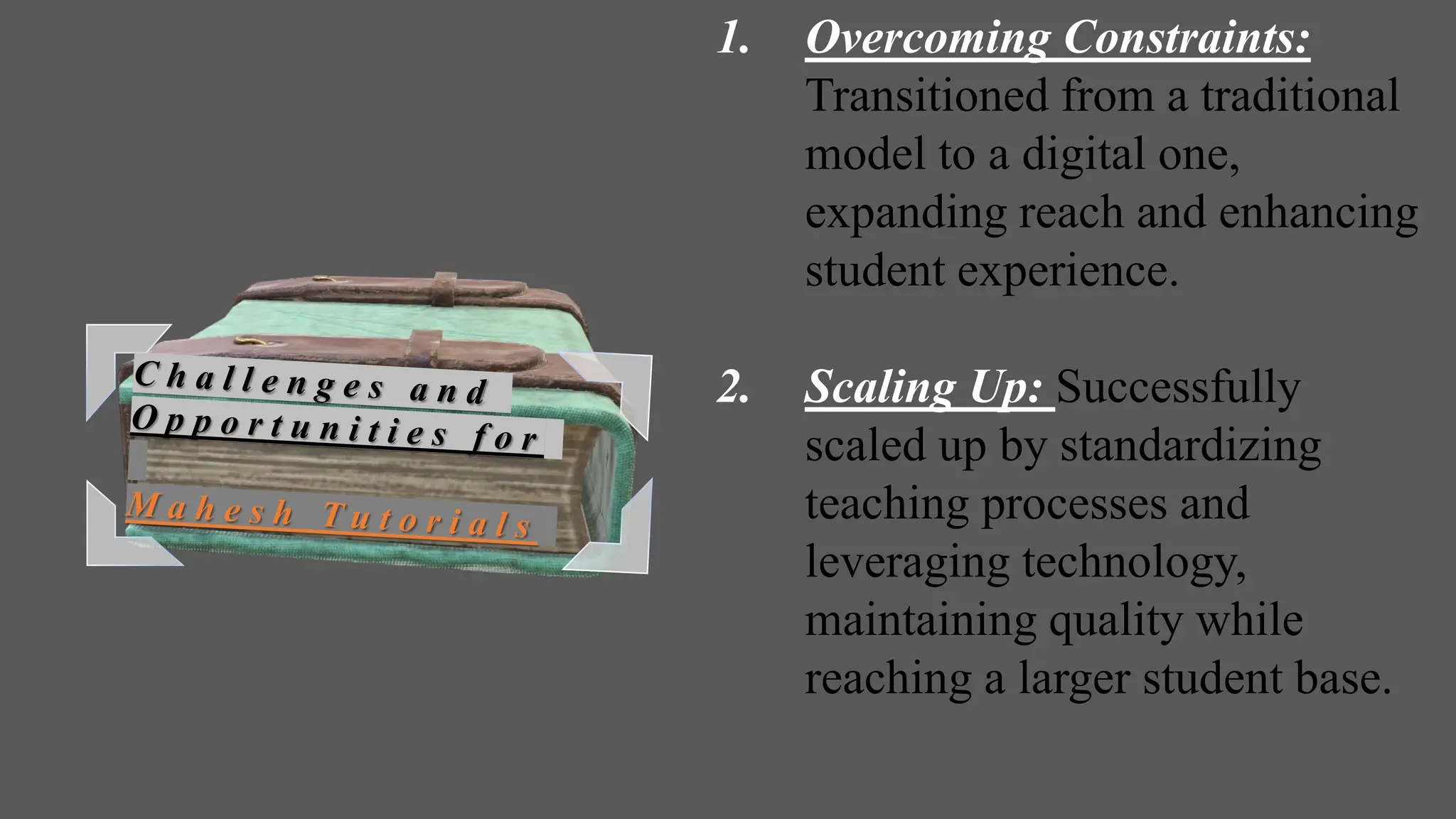 Challenges and Opportunities for Mahesh Tutorials

1. Overcoming Constraints: Transitioned from a traditional model to a digital one, expanding reach and enhancing student experience.

2. Scaling Up: Successfully scaled up by standardizing teaching processes and leveraging technology, maintaining quality while reaching a larger student base.